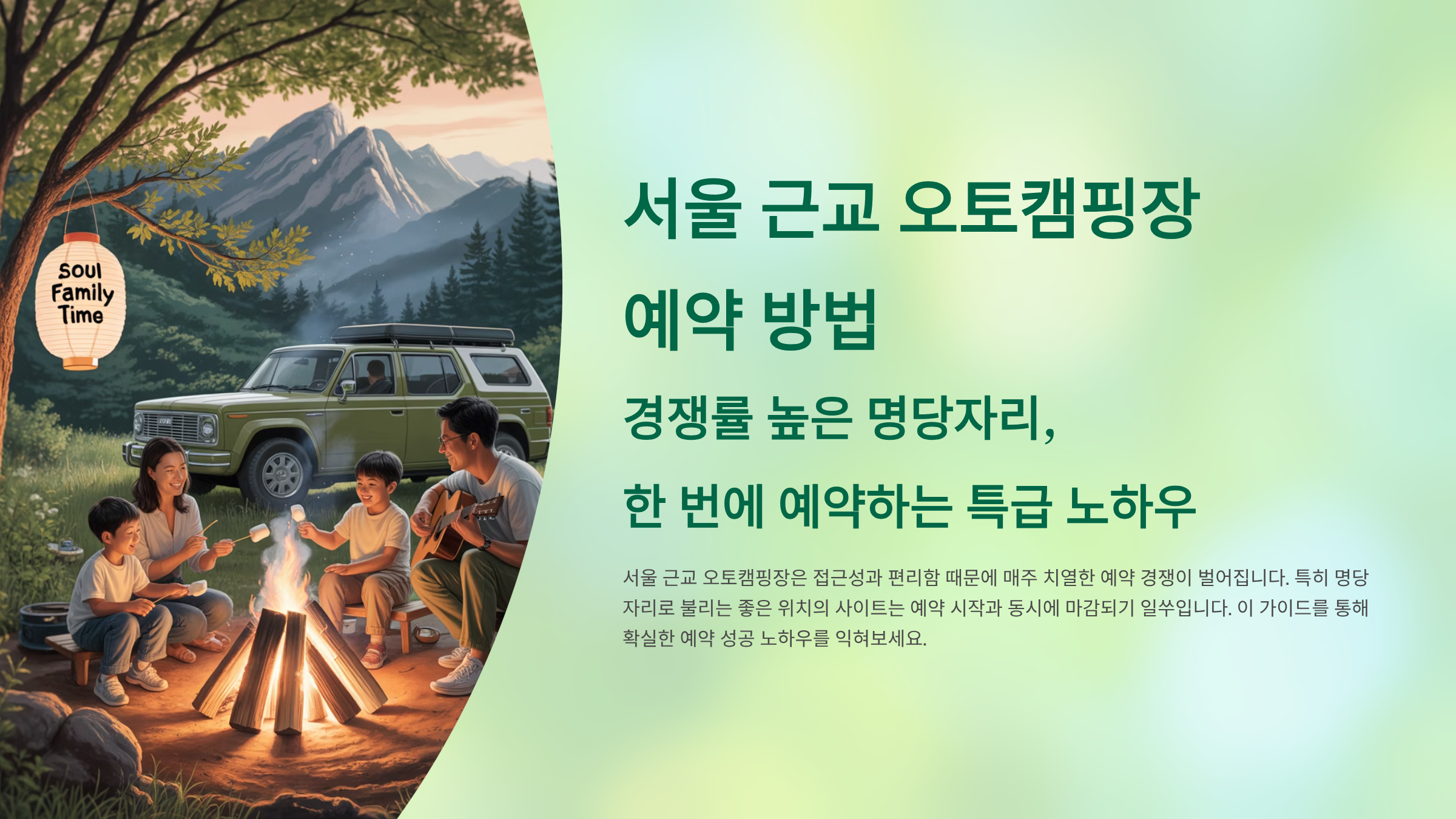 Soul Family Time

서울 근교 오토캠핑장 예약 방법

경쟁률 높은 명당자리,

한 번에 예약하는 특급 노하우

서울 근교 오토캠핑장은 접근성과 편리함 때문에 매주 치열한 예약 경쟁이 벌어집니다. 특히 명당 자리로 불리는 좋은 위치의 사이트는 예약 시작과 동시에 마감되기 일쑤입니다. 이 가이드를 통해 확실한 예약 성공 노하우를 익혀보세요.